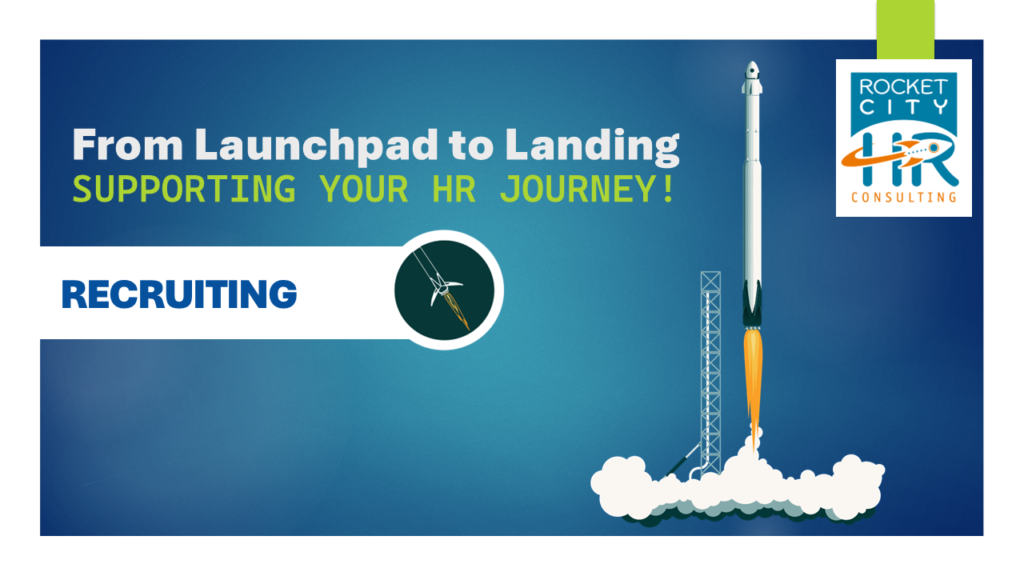 From Launchpad to Landing
SUPPORTING YOUR HR JOURNEY!

RECRUITING

ROCKET CITY HR CONSULTING